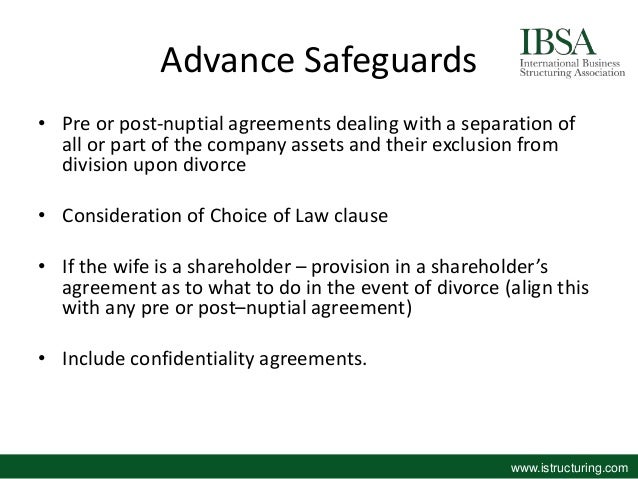 Advance Safeguards

IBSA
International Business
Structuring Association

• Pre or post-nuptial agreements dealing with a separation of all or part of the company assets and their exclusion from division upon divorce

• Consideration of Choice of Law clause

• If the wife is a shareholder – provision in a shareholder's agreement as to what to do in the event of divorce (align this with any pre or post–nuptial agreement)

• Include confidentiality agreements.

www.istructuring.com